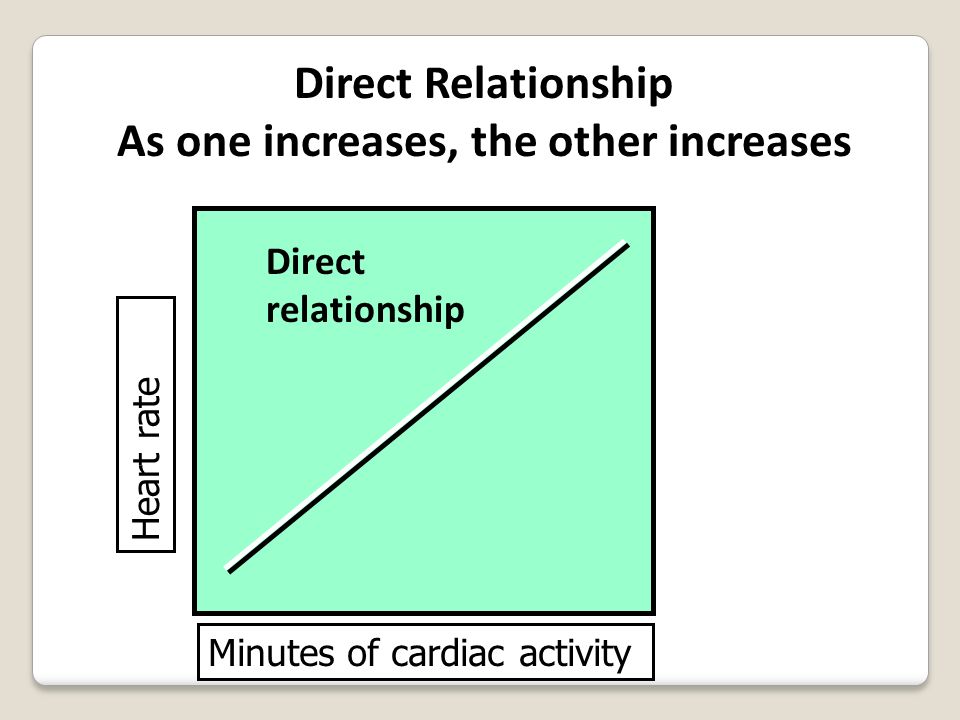 Direct Relationship
As one increases, the other increases

Direct relationship

Heart rate

Minutes of cardiac activity